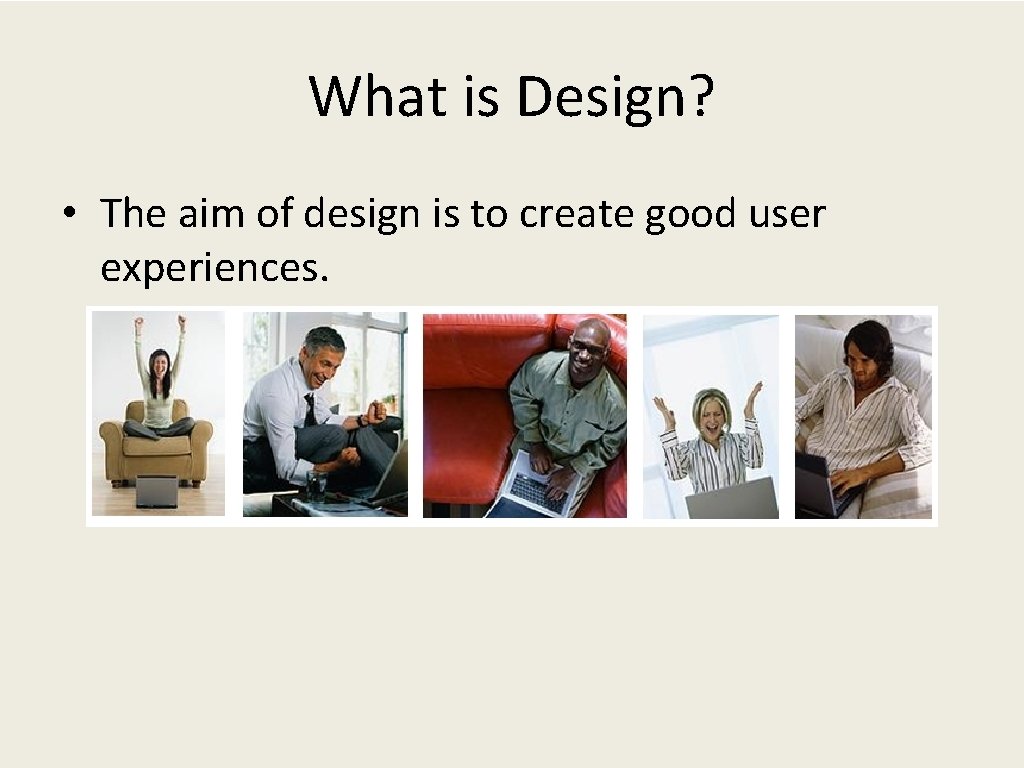 What is Design?

• The aim of design is to create good user experiences.